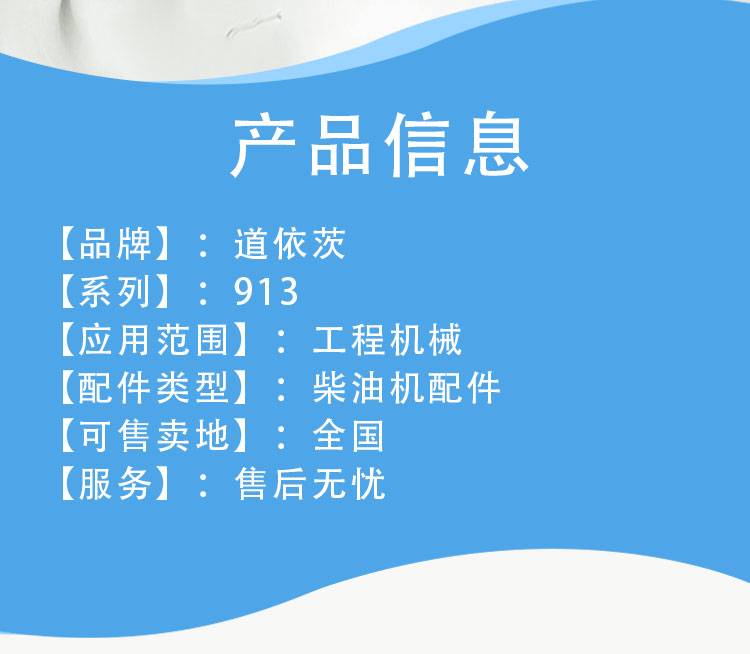 产品信息

【品牌】：道依茨
【系列】：913
【应用范围】：工程机械
【配件类型】：柴油机配件
【可售卖地】：全国
【服务】：售后无忧